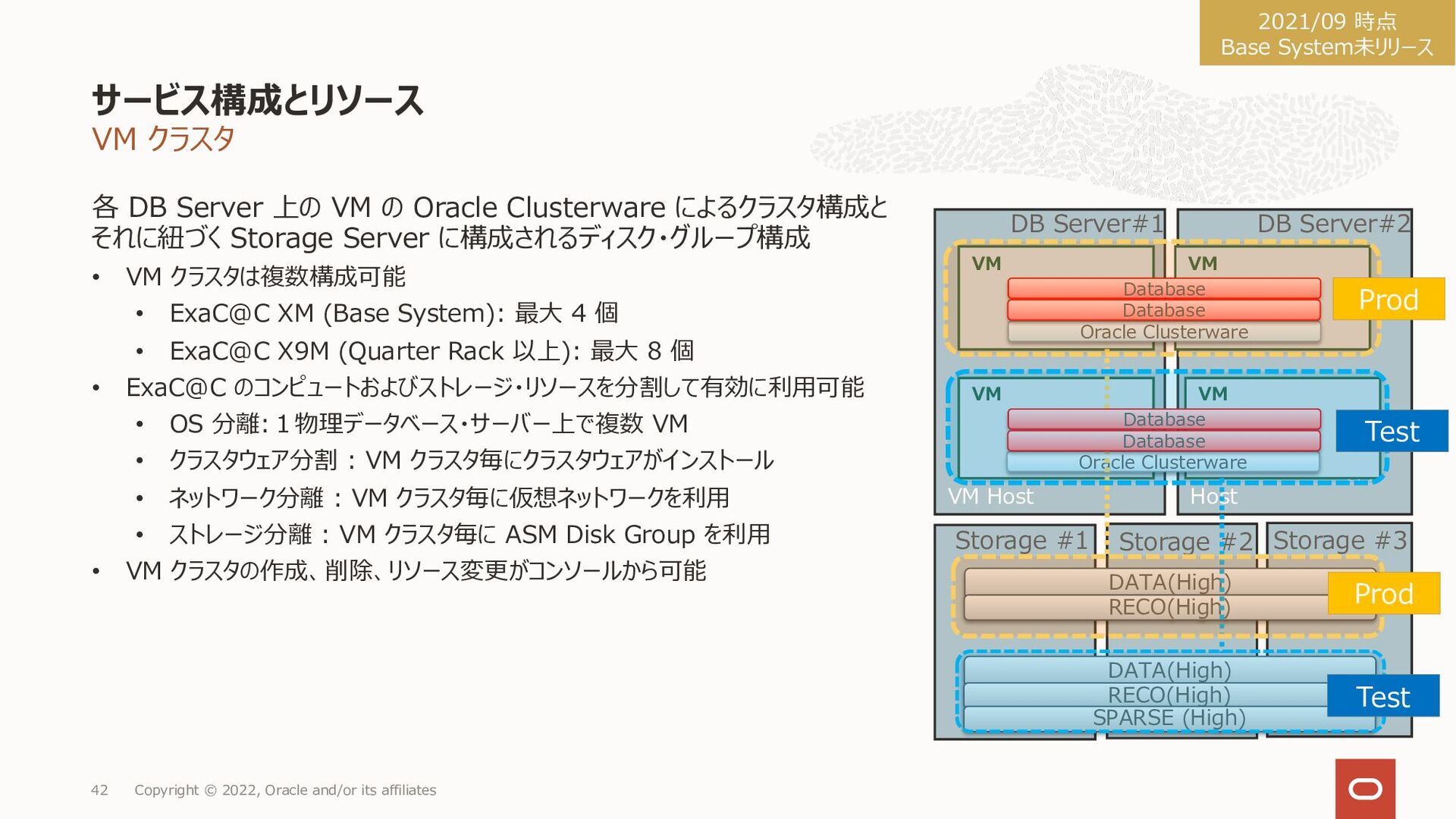 2021/09 時点
Base System未リリース

サービス構成とリソース
VM クラスタ

各 DB Server 上の VM の Oracle Clusterware によるクラスタ構成とそれに紐づく Storage Server に構成されるディスク・グループ構成

• VM クラスタは複数構成可能
  • ExaC@C XM (Base System): 最大 4 個
  • ExaC@C X9M (Quarter Rack 以上): 最大 8 個
• ExaC@C のコンピュートおよびストレージ・リソースを分割して有効に利用可能
  • OS 分離: 1 物理データベース・サーバー上で複数 VM
  • クラスタウェア分割 : VM クラスタ毎にクラスタウェアがインストール
  • ネットワーク分離 : VM クラスタ毎に仮想ネットワークを利用
  • ストレージ分離 : VM クラスタ毎に ASM Disk Group を利用
• VM クラスタの作成、削除、リソース変更がコンソールから可能

DB Server#1
DB Server#2
VM
VM
Database
Database
Oracle Clusterware
Prod
VM
VM
Database
Database
Oracle Clusterware
Test
VM Host
Host
Storage #1
Storage #2
Storage #3
DATA(High)
RECO(High)
Prod
DATA(High)
RECO(High)
SPARSE (High)
Test

42 Copyright © 2022, Oracle and/or its affiliates